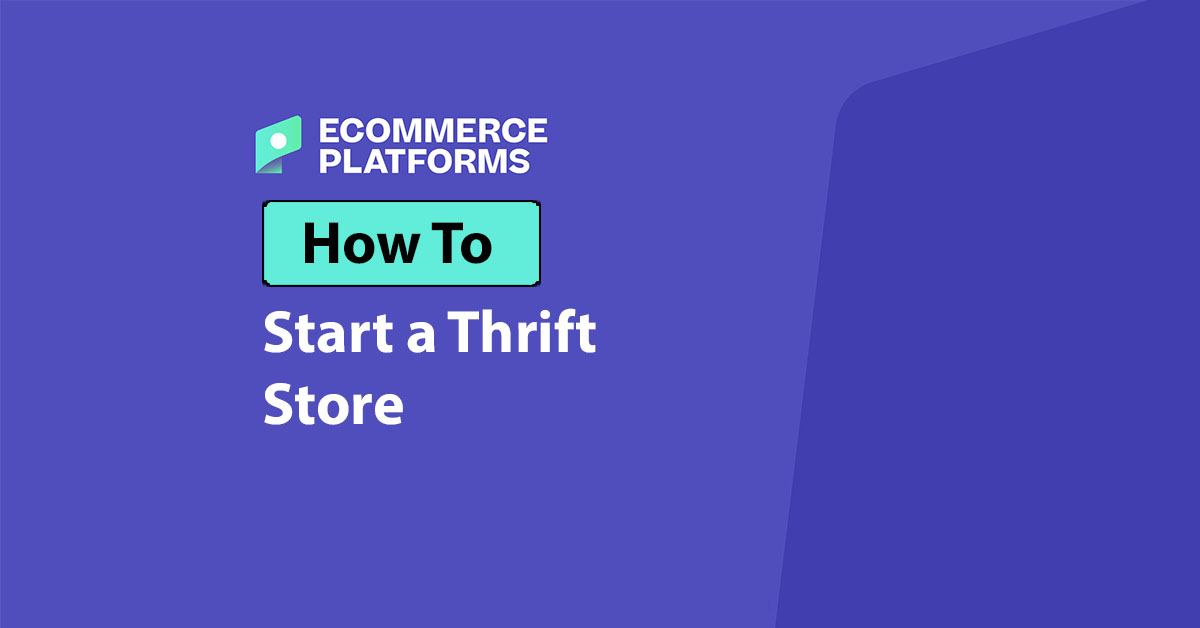 ECOMMERCE PLATFORMS

How To

Start a Thrift Store